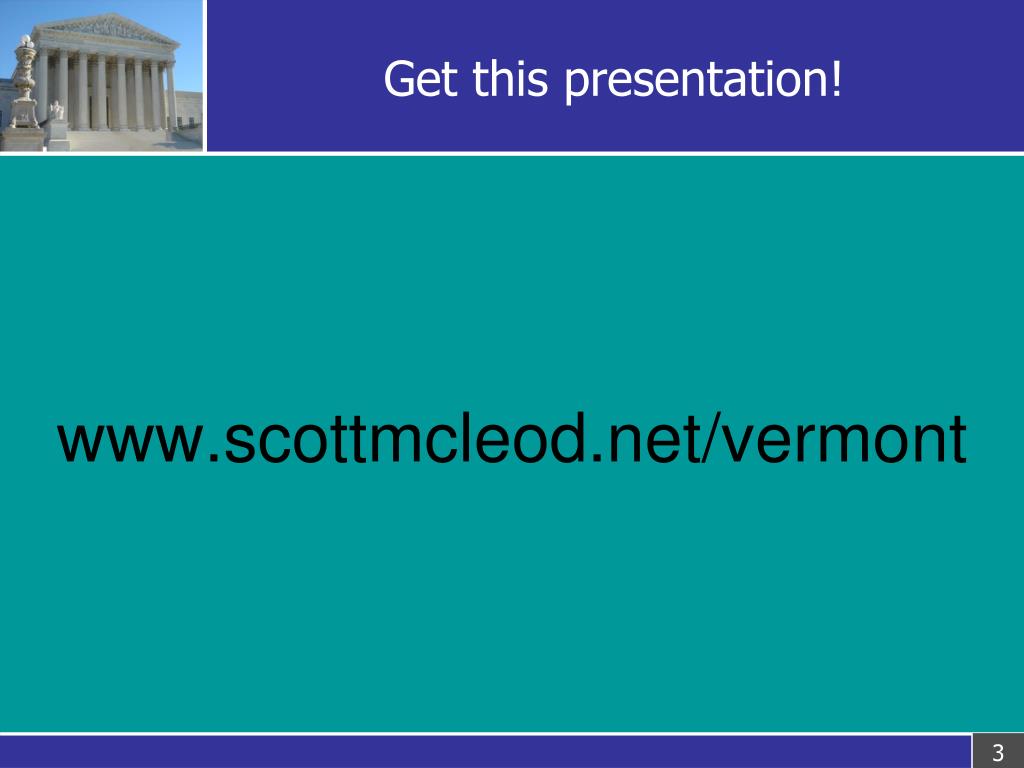 Get this presentation!

www.scottmcleod.net/vermont

3